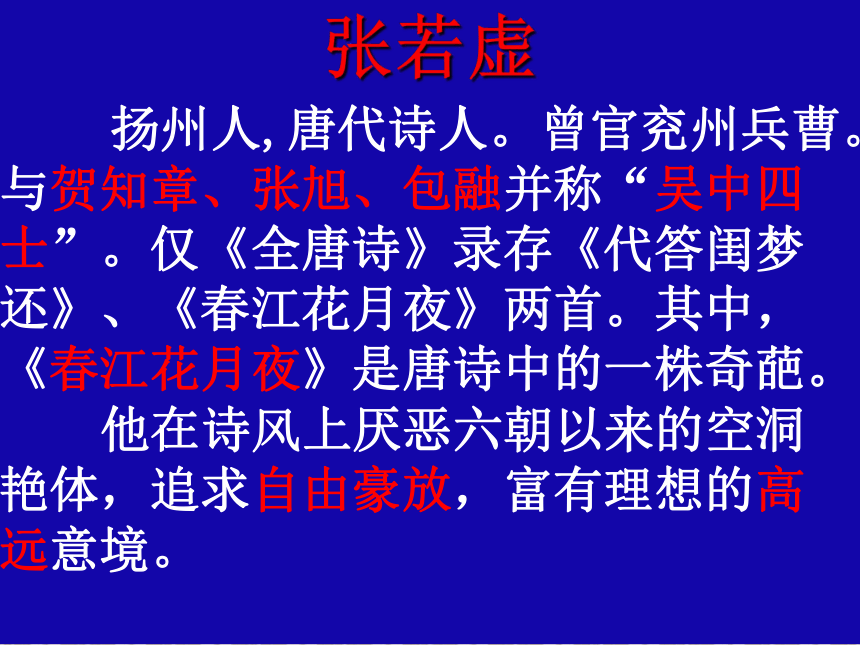 张若虚

扬州人, 唐代诗人。曾官兖州兵曹。与贺知章、张旭、包融并称“吴中四士”。仅《全唐诗》录存《代答闺梦还》、《春江花月夜》两首。其中，《春江花月夜》是唐诗中的一株奇葩。

他在诗风上厌恶六朝以来的空洞艳体，追求自由豪放，富有理想的高远意境。